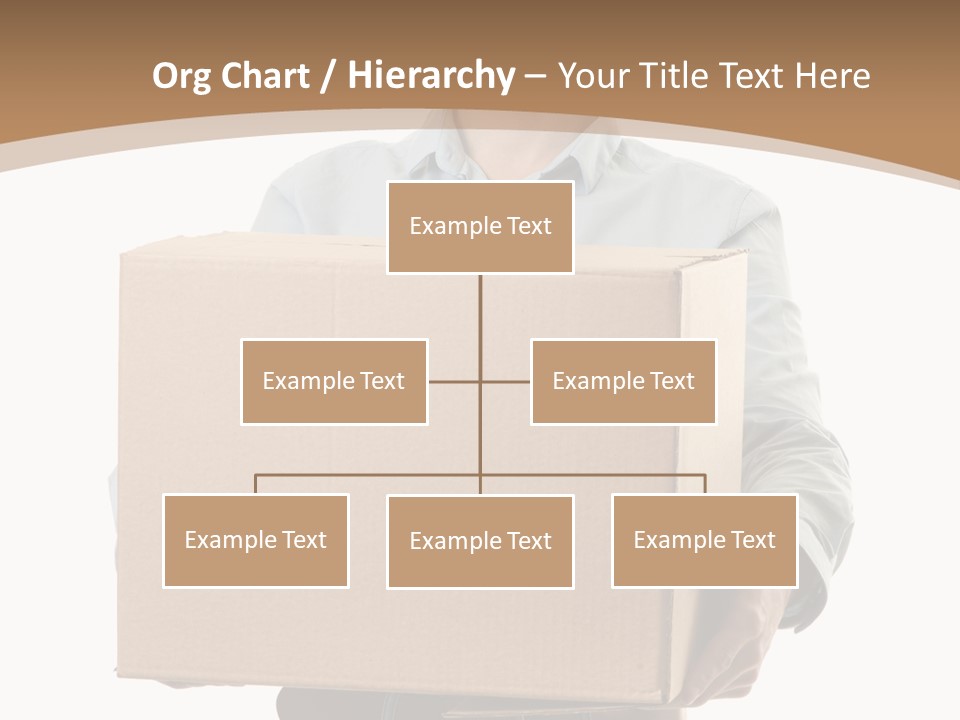 Org Chart / Hierarchy – Your Title Text Here

Example Text

Example Text

Example Text

Example Text

Example Text

Example Text